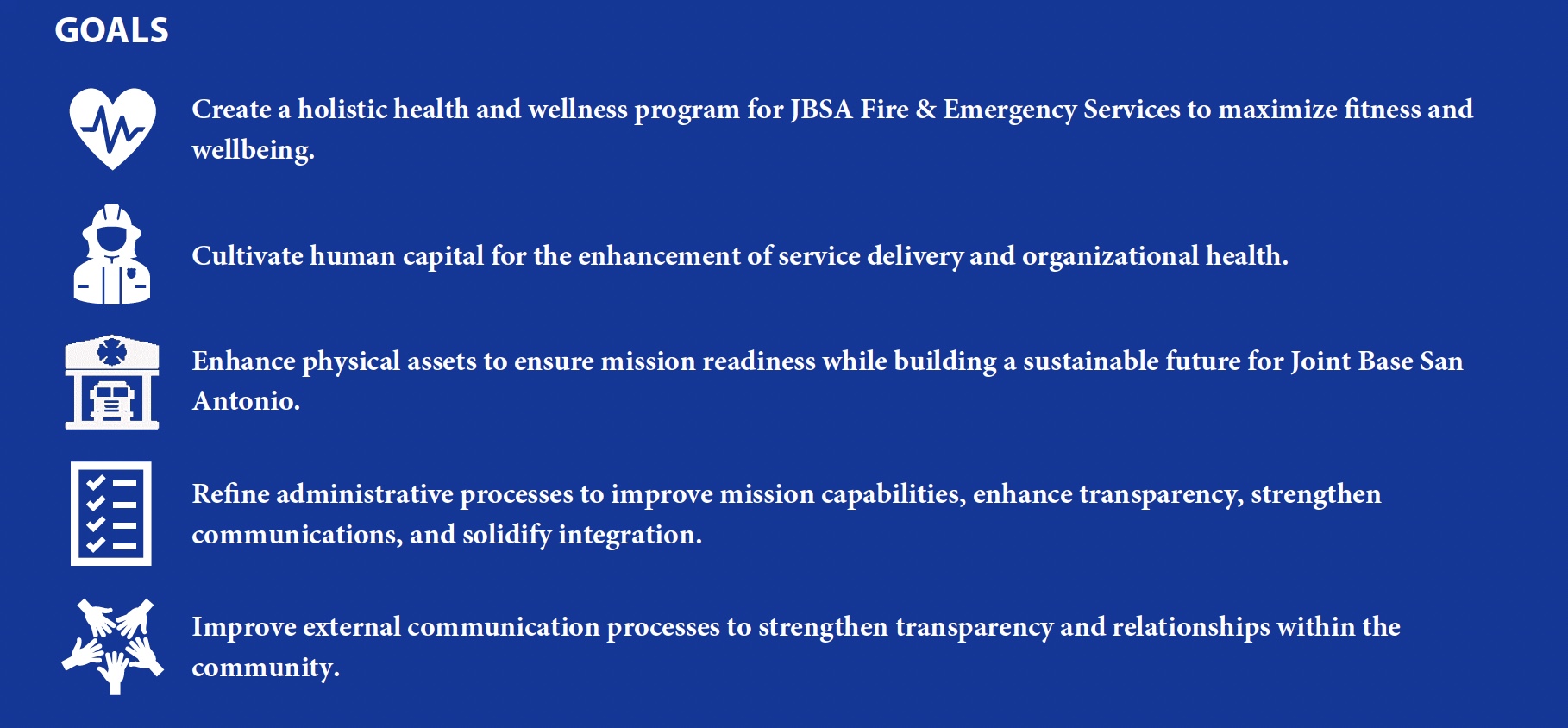 GOALS

Create a holistic health and wellness program for JBSA Fire & Emergency Services to maximize fitness and wellbeing.

Cultivate human capital for the enhancement of service delivery and organizational health.

Enhance physical assets to ensure mission readiness while building a sustainable future for Joint Base San Antonio.

Refine administrative processes to improve mission capabilities, enhance transparency, strengthen communications, and solidify integration.

Improve external communication processes to strengthen transparency and relationships within the community.